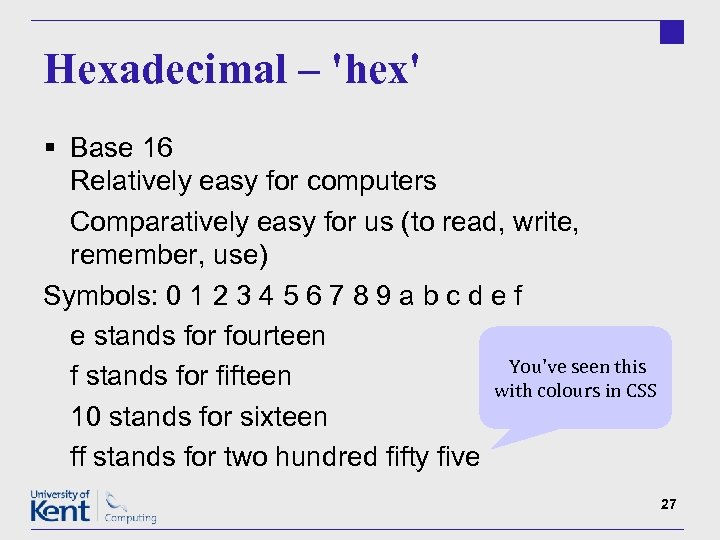 Hexadecimal – 'hex'

▪ Base 16
Relatively easy for computers
Comparatively easy for us (to read, write, remember, use)

Symbols: 0 1 2 3 4 5 6 7 8 9 a b c d e f
e stands for fourteen
f stands for fifteen
10 stands for sixteen
ff stands for two hundred fifty five

You've seen this with colours in CSS

University of Kent Computing

27